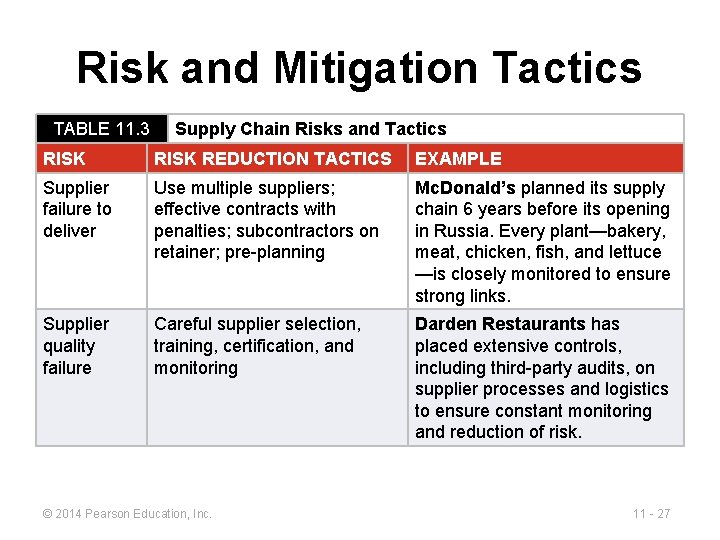 Risk and Mitigation Tactics

TABLE 11.3 Supply Chain Risks and Tactics

| RISK | RISK REDUCTION TACTICS | EXAMPLE |
|---|---|---|
| Supplier failure to deliver | Use multiple suppliers; effective contracts with penalties; subcontractors on retainer; pre-planning | McDonald's planned its supply chain 6 years before its opening in Russia. Every plant—bakery, meat, chicken, fish, and lettuce—is closely monitored to ensure strong links. |
| Supplier quality failure | Careful supplier selection, training, certification, and monitoring | Darden Restaurants has placed extensive controls, including third-party audits, on supplier processes and logistics to ensure constant monitoring and reduction of risk. |

© 2014 Pearson Education, Inc.

11 - 27